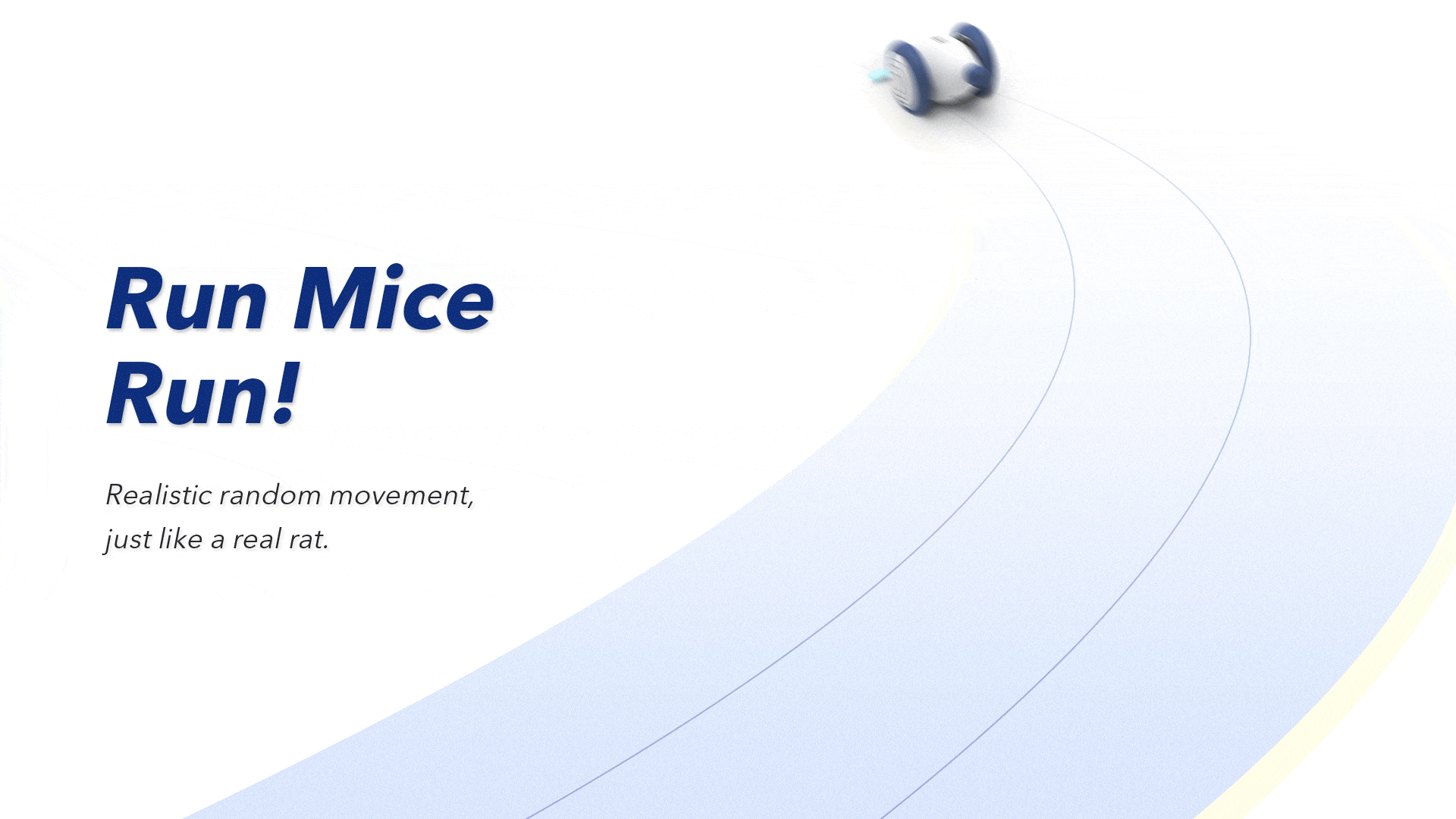 Run Mice Run!

Realistic random movement, just like a real rat.